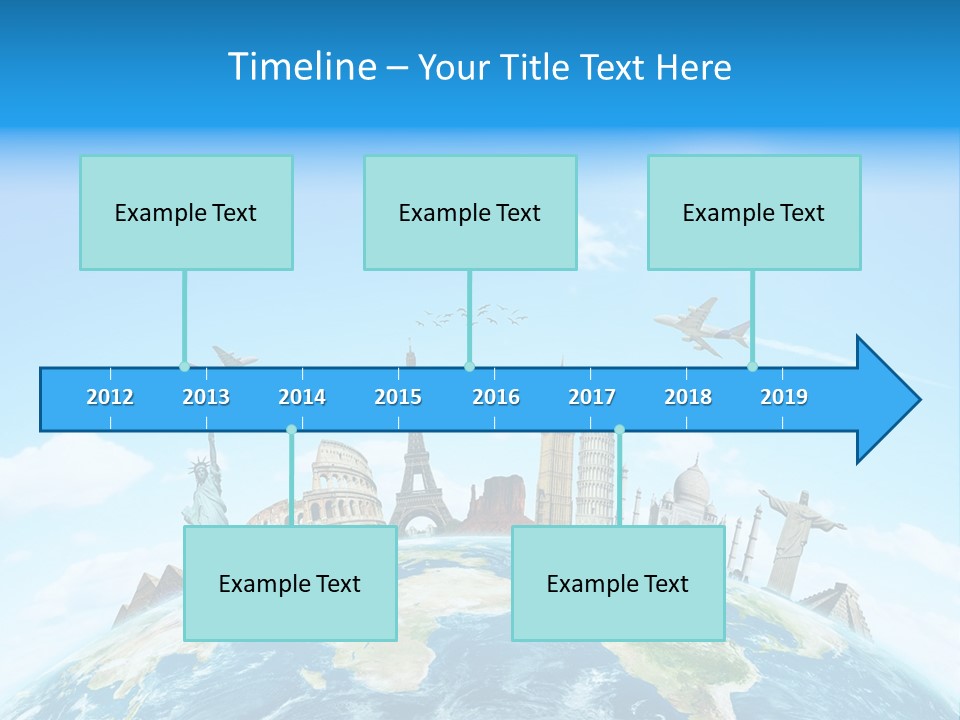 Timeline – Your Title Text Here

Example Text

Example Text

Example Text

2012 2013 2014 2015 2016 2017 2018 2019

Example Text

Example Text